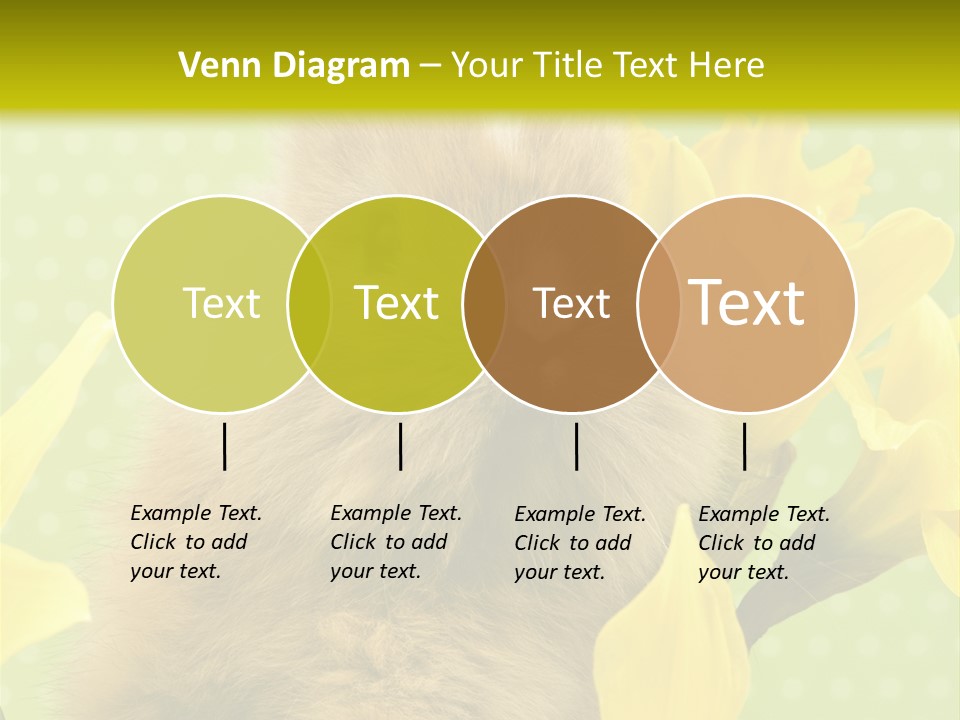 Venn Diagram – Your Title Text Here

Text

Text

Text

Text

Example Text. Click to add your text.

Example Text. Click to add your text.

Example Text. Click to add your text.

Example Text. Click to add your text.